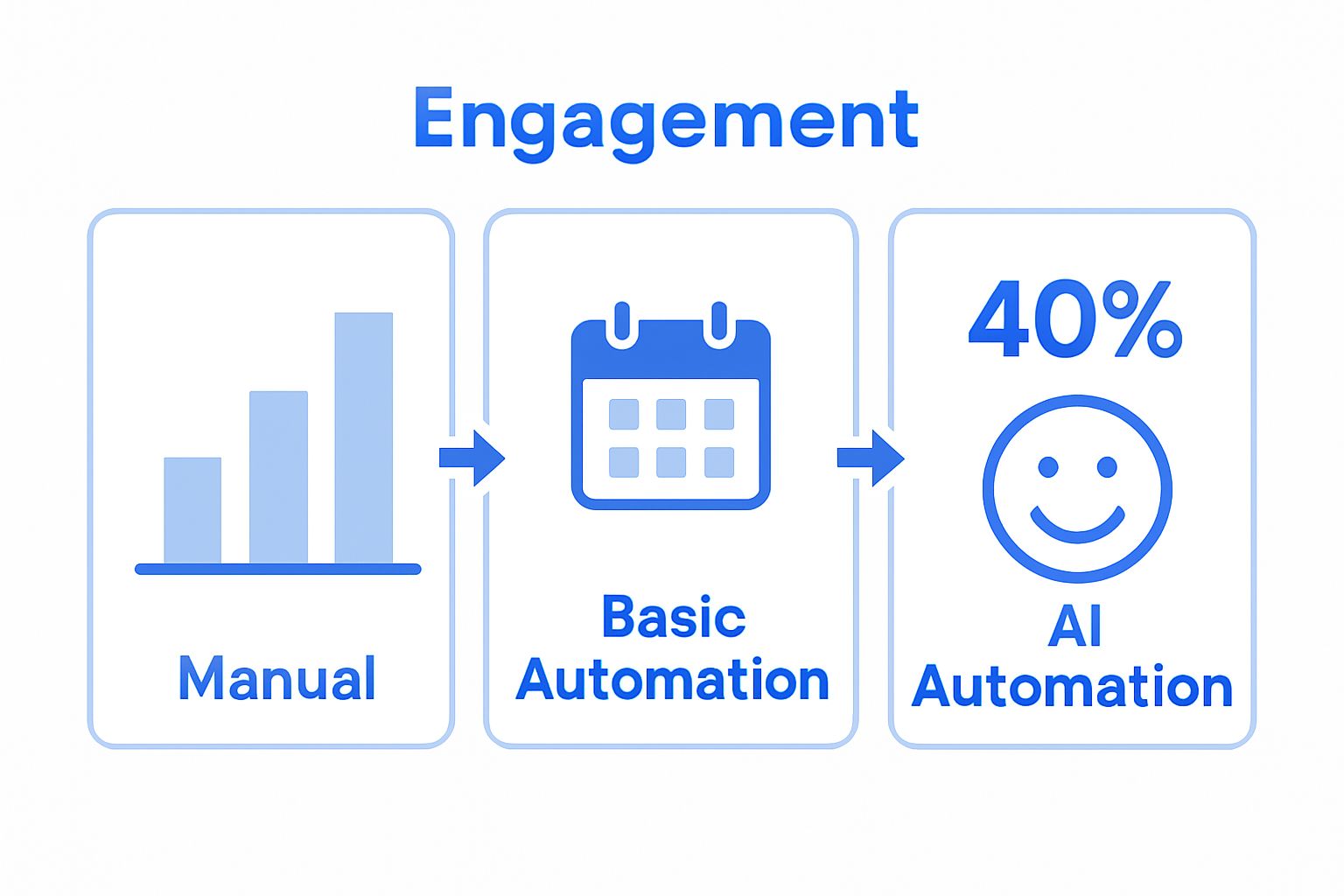 Engagement

Manual

Basic Automation

40%

AI Automation